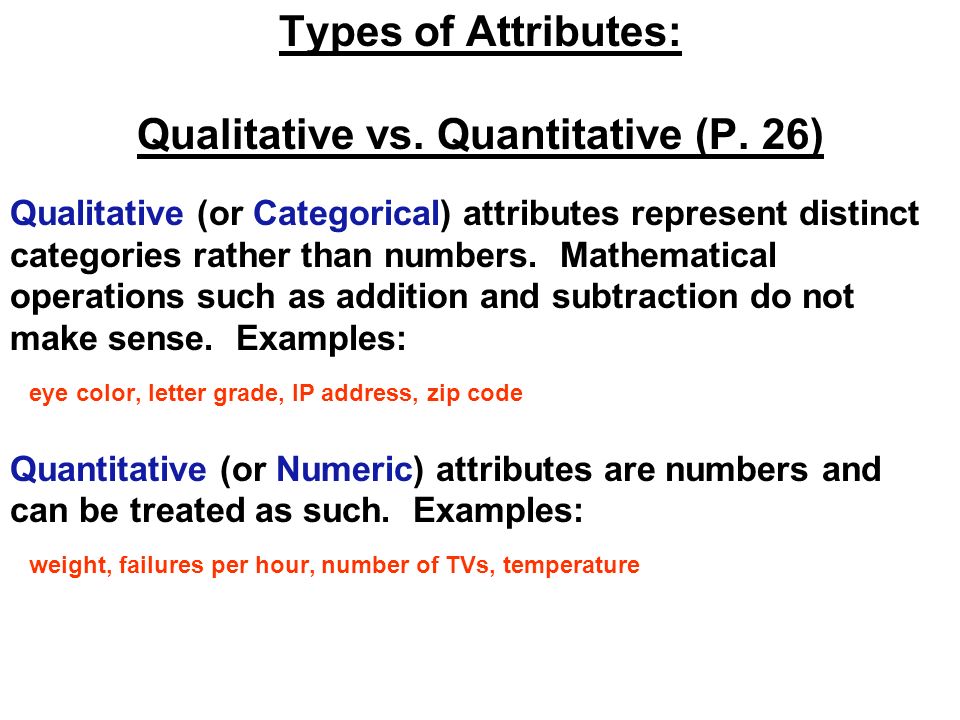 Types of Attributes:

Qualitative vs. Quantitative (P. 26)

Qualitative (or Categorical) attributes represent distinct categories rather than numbers. Mathematical operations such as addition and subtraction do not make sense. Examples:

eye color, letter grade, IP address, zip code

Quantitative (or Numeric) attributes are numbers and can be treated as such. Examples:

weight, failures per hour, number of TVs, temperature